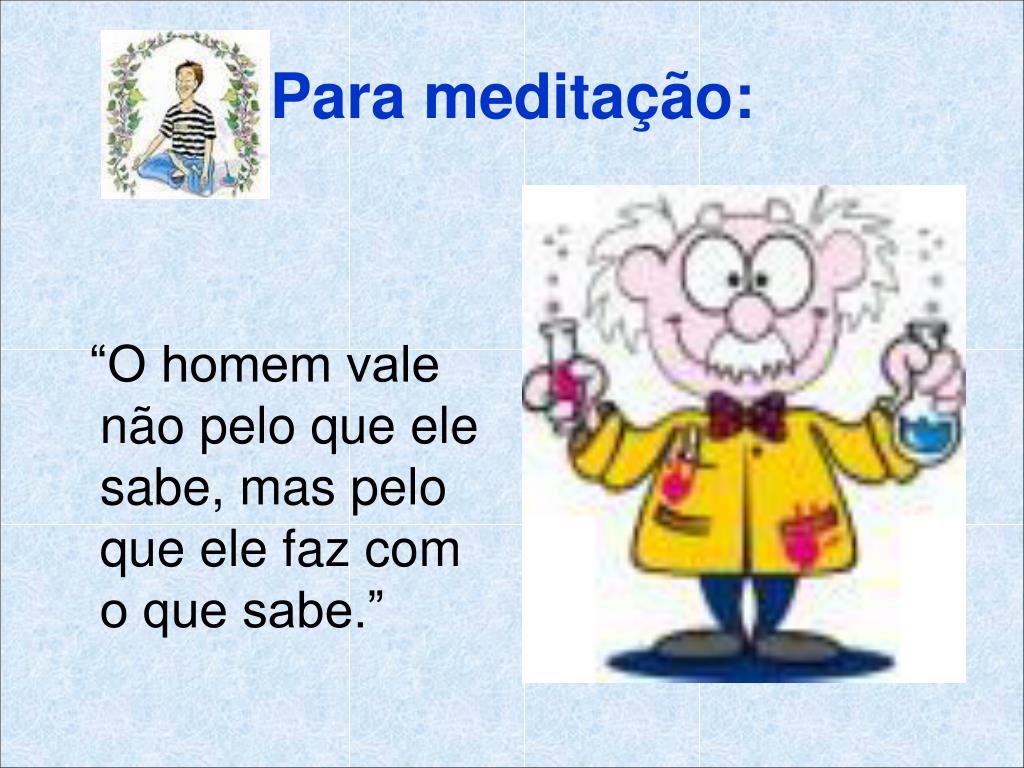 Para meditação:

“O homem vale não pelo que ele sabe, mas pelo que ele faz com o que sabe.”